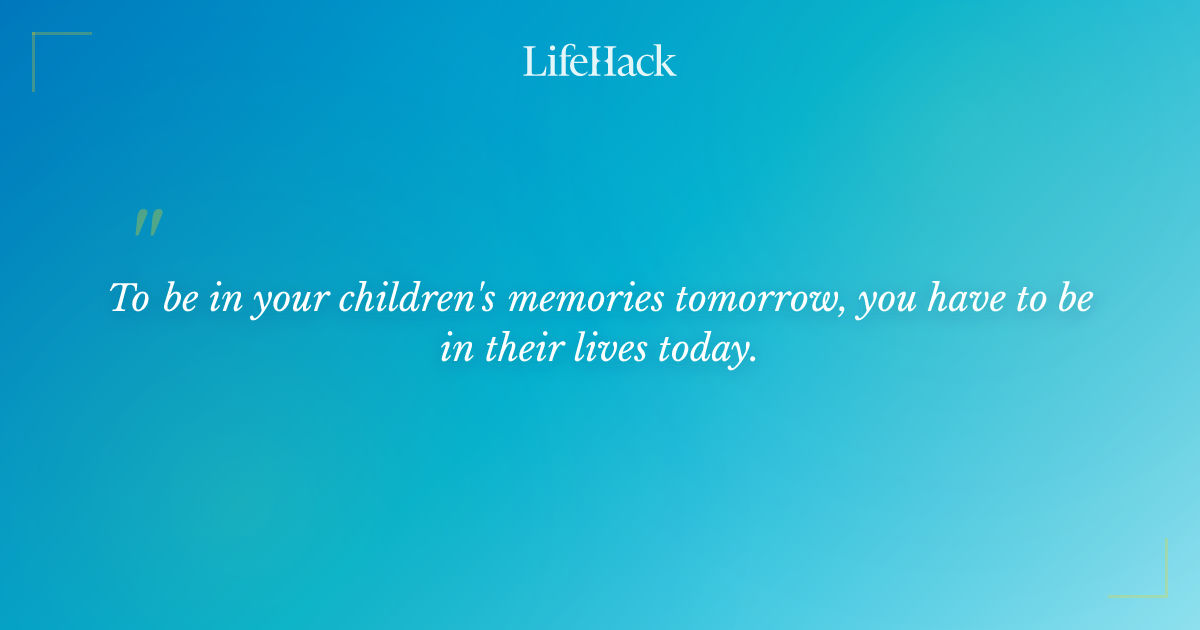 LifeHack

"

To be in your children's memories tomorrow, you have to be in their lives today.